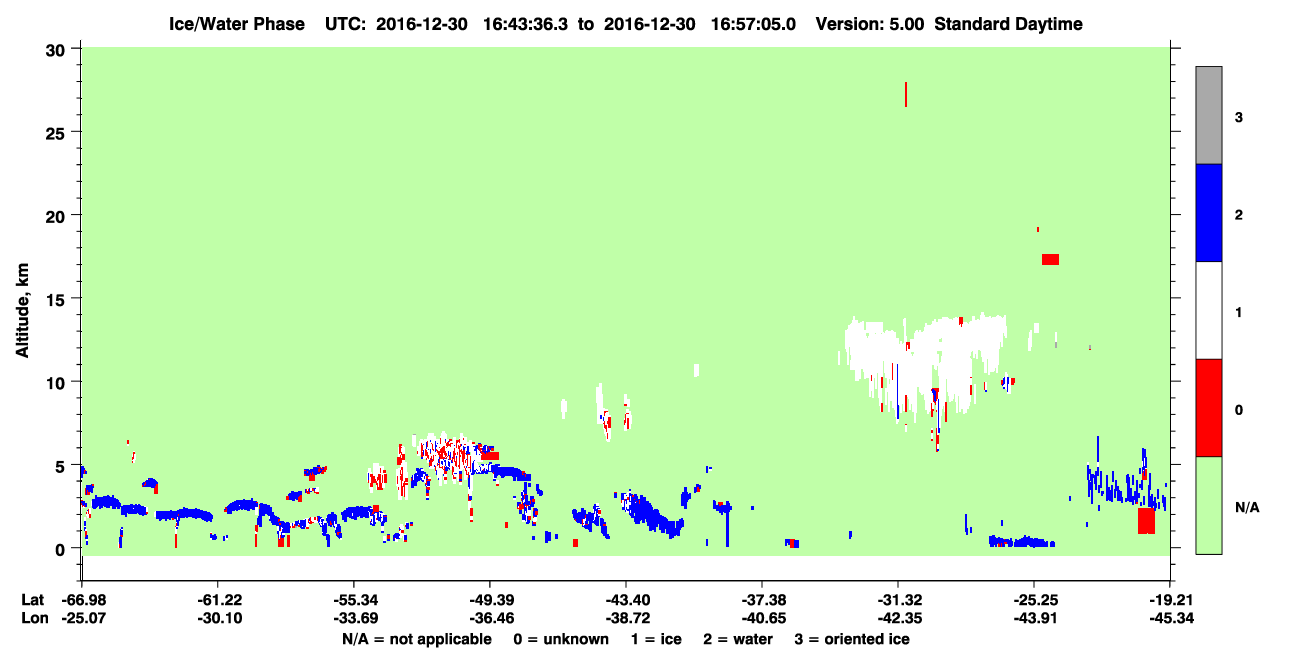 Ice/Water Phase UTC: 2016-12-30 16:43:36.3 to 2016-12-30 16:57:05.0 Version: 5.00 Standard Daytime

Altitude, km

30
25
20
15
10
5
0

3
2
1
0
N/A

| Lat | -66.98 | -61.22 | -55.34 | -49.39 | -43.40 | -37.38 | -31.32 | -25.25 | -19.21 |
|---|---|---|---|---|---|---|---|---|---|
| Lon | -25.07 | -30.10 | -33.69 | -36.46 | -38.72 | -40.65 | -42.35 | -43.91 | -45.34 |

N/A = not applicable 0 = unknown 1 = ice 2 = water 3 = oriented ice